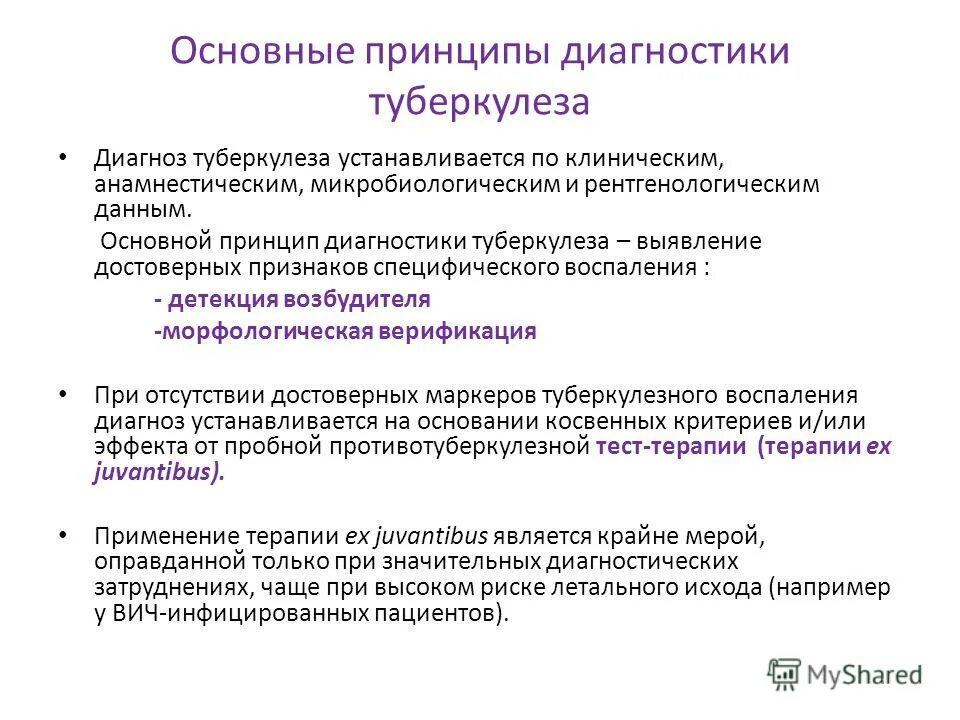 Основные принципы диагностики туберкулеза

• Диагноз туберкулеза устанавливается по клиническим, анамнестическим, микробиологическим и рентгенологическим данным.

Основной принцип диагностики туберкулеза – выявление достоверных признаков специфического воспаления :

- детекция возбудителя

-морфологическая верификация

• При отсутствии достоверных маркеров туберкулезного воспаления диагноз устанавливается на основании косвенных критериев и/или эффекта от пробной противотуберкулезной тест-терапии (терапии ex juvantibus).

• Применение терапии ex juvantibus является крайне мерой, оправданной только при значительных диагностических затруднениях, чаще при высоком риске летального исхода (например у ВИЧ-инфицированных пациентов).

MyShared